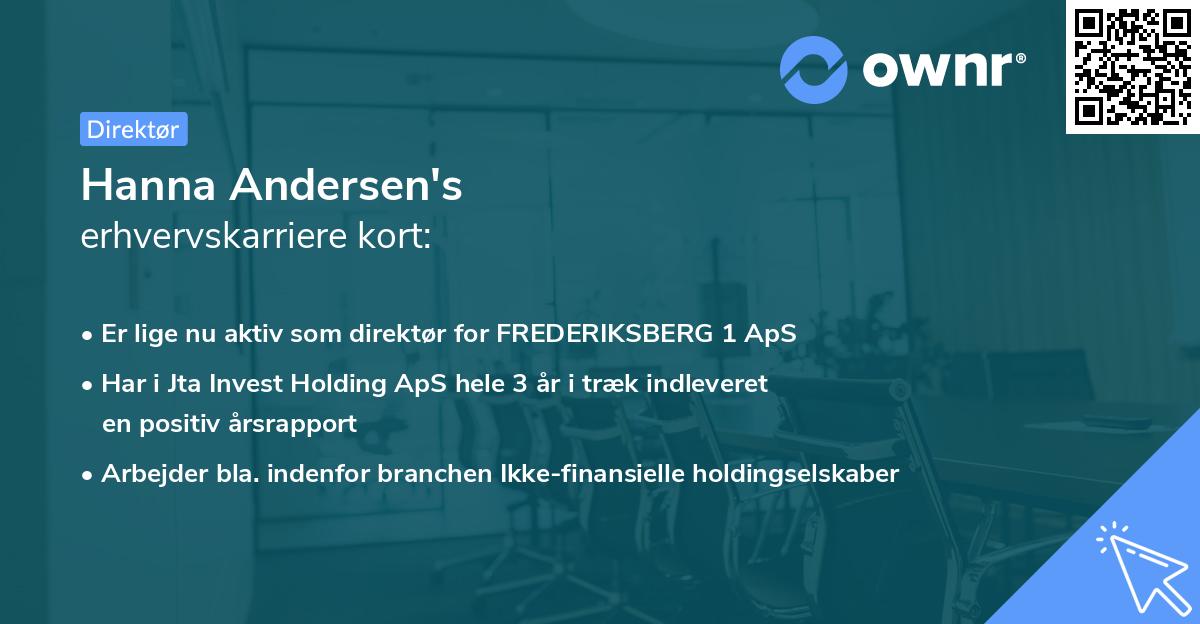 ownr®

Direktør

Hanna Andersen's
erhvervskarriere kort:

• Er lige nu aktiv som direktør for FREDERIKSBERG 1 ApS
• Har i Jta Invest Holding ApS hele 3 år i træk indleveret en positiv årsrapport
• Arbejder bla. indenfor branchen Ikke-finansielle holdingselskaber